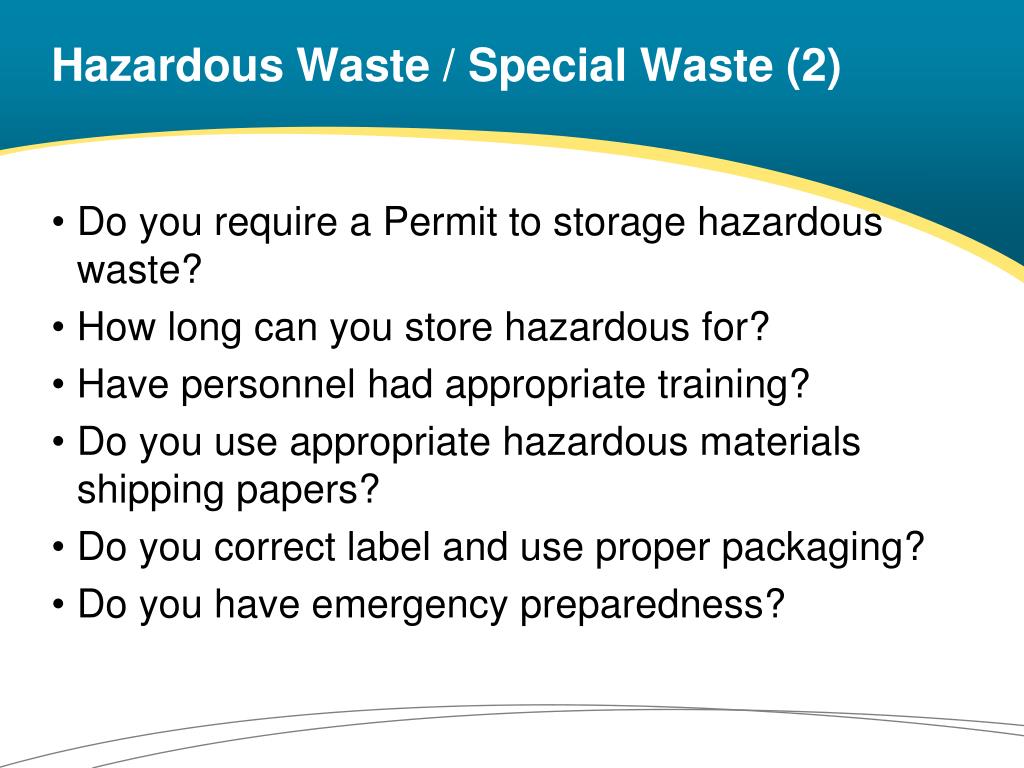 Hazardous Waste / Special Waste (2)

• Do you require a Permit to storage hazardous waste?
• How long can you store hazardous for?
• Have personnel had appropriate training?
• Do you use appropriate hazardous materials shipping papers?
• Do you correct label and use proper packaging?
• Do you have emergency preparedness?